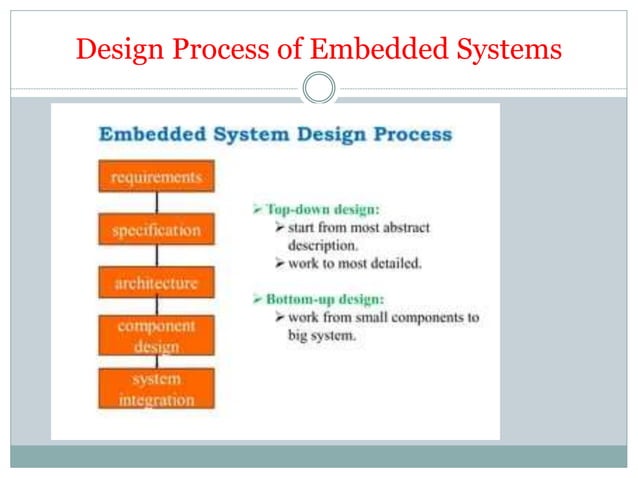 Design Process of Embedded Systems

Embedded System Design Process

requirements

specification

architecture

component design

system integration

➢ Top-down design:

➢ start from most abstract description.

➢ work to most detailed.

➢ Bottom-up design:

➢ work from small components to big system.